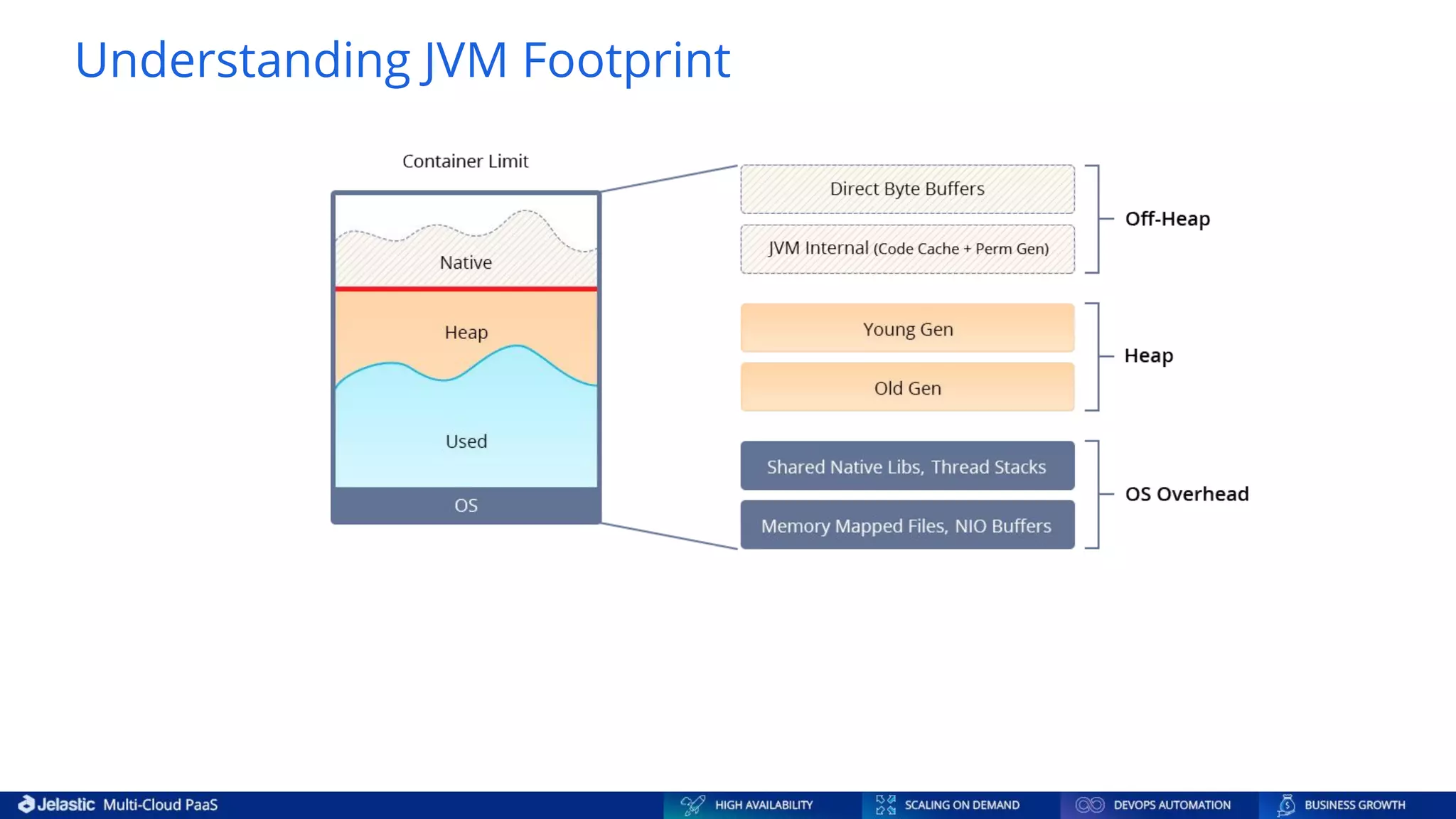 Understanding JVM Footprint

Container Limit

Native

Heap

Used

OS

Direct Byte Buffers

JVM Internal (Code Cache + Perm Gen)

Off-Heap

Young Gen

Old Gen

Heap

Shared Native Libs, Thread Stacks

Memory Mapped Files, NIO Buffers

OS Overhead

Jelastic Multi-Cloud PaaS

HIGH AVAILABILITY

SCALING ON DEMAND

DEVOPS AUTOMATION

BUSINESS GROWTH